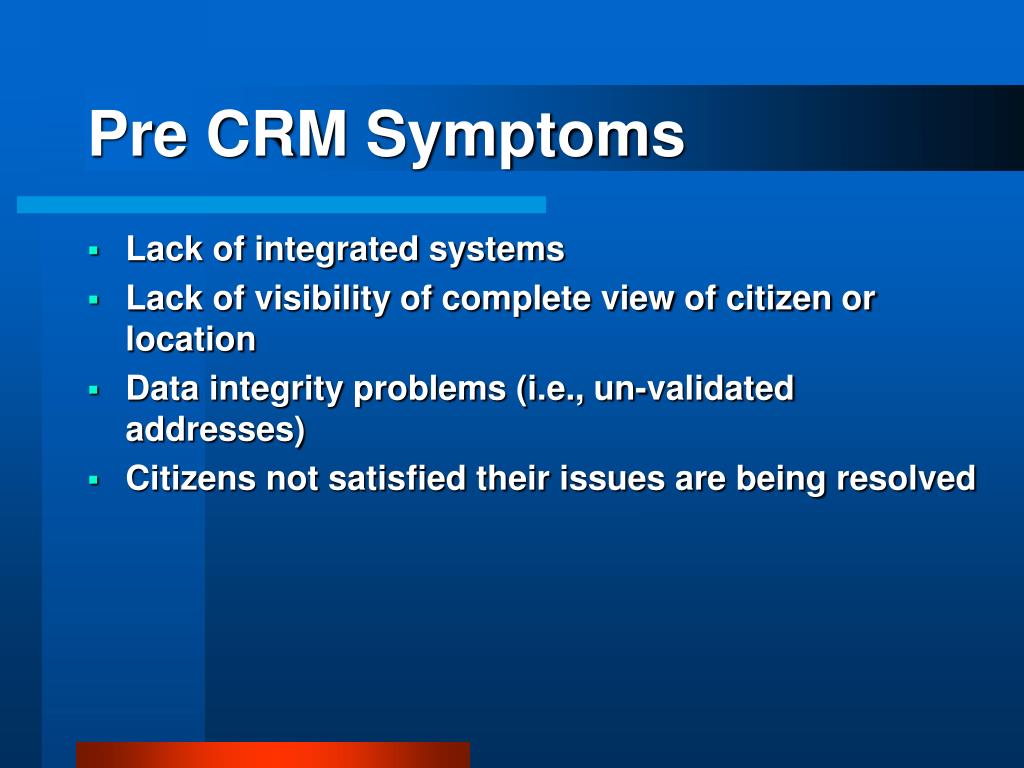 Pre CRM Symptoms

- Lack of integrated systems
- Lack of visibility of complete view of citizen or location
- Data integrity problems (i.e., un-validated addresses)
- Citizens not satisfied their issues are being resolved